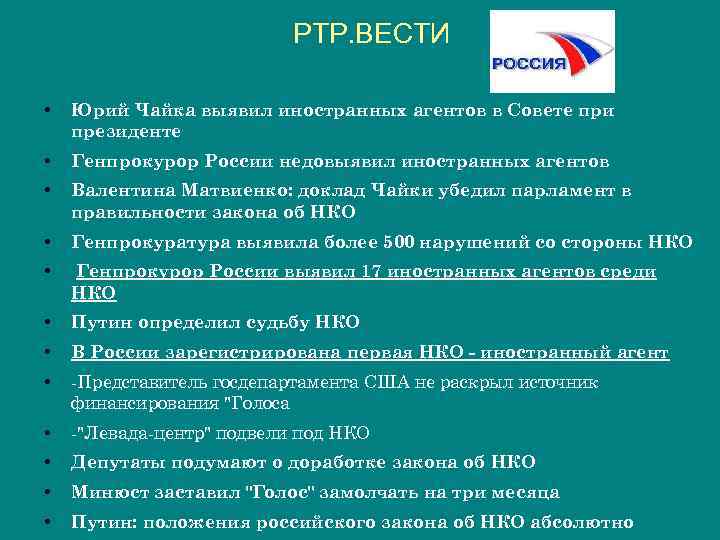 РТР.ВЕСТИ

РОССИЯ

• Юрий Чайка выявил иностранных агентов в Совете при президенте
• Генпрокурор России недовыявил иностранных агентов
• Валентина Матвиенко: доклад Чайки убедил парламент в правильности закона об НКО
• Генпрокуратура выявила более 500 нарушений со стороны НКО
• Генпрокурор России выявил 17 иностранных агентов среди НКО
• Путин определил судьбу НКО
• В России зарегистрирована первая НКО - иностранный агент
• -Представитель госдепартамента США не раскрыл источник финансирования "Голоса
• -"Левада-центр" подвели под НКО
• Депутаты подумают о доработке закона об НКО
• Минюст заставил "Голос" замолчать на три месяца
• Путин: положения российского закона об НКО абсолютно